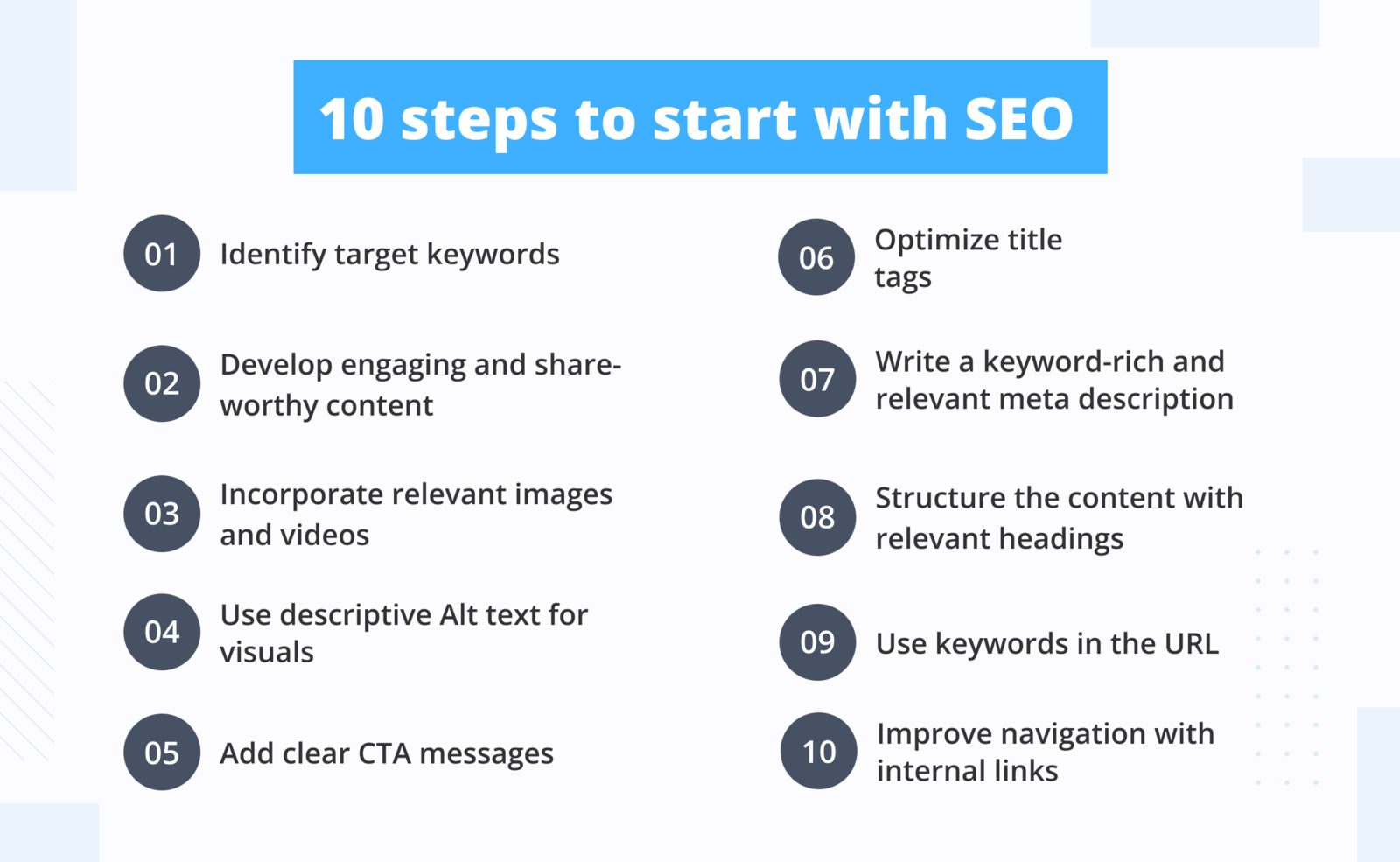 10 steps to start with SEO

01 Identify target keywords

02 Develop engaging and share-worthy content

03 Incorporate relevant images and videos

04 Use descriptive Alt text for visuals

05 Add clear CTA messages

06 Optimize title tags

07 Write a keyword-rich and relevant meta description

08 Structure the content with relevant headings

09 Use keywords in the URL

10 Improve navigation with internal links